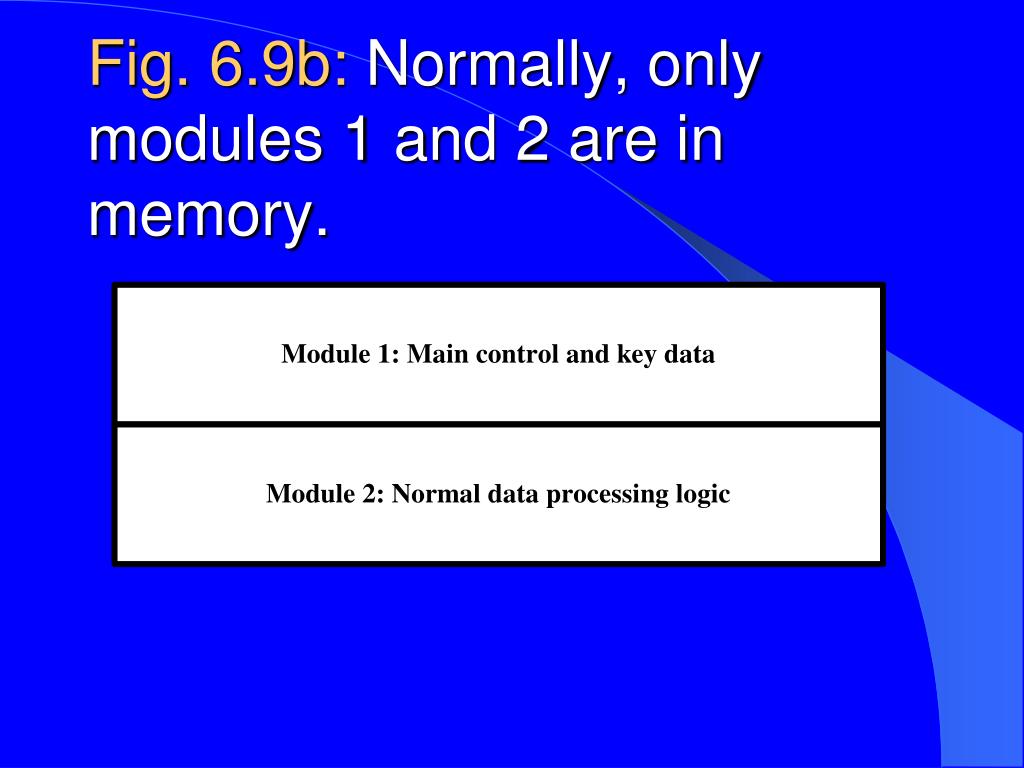 Fig. 6.9b: Normally, only modules 1 and 2 are in memory.

Module 1: Main control and key data

Module 2: Normal data processing logic